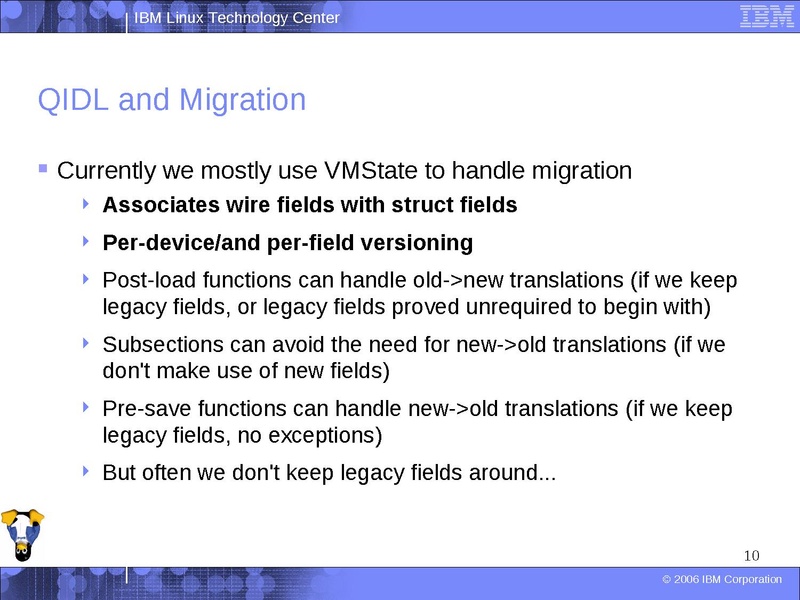 IBM Linux Technology Center

IBM

QIDL and Migration

Currently we mostly use VMState to handle migration

Associates wire fields with struct fields

Per-device/and per-field versioning

Post-load functions can handle old->new translations (if we keep legacy fields, or legacy fields proved unrequired to begin with)

Subsections can avoid the need for new->old translations (if we don't make use of new fields)

Pre-save functions can handle new->old translations (if we keep legacy fields, no exceptions)

But often we don't keep legacy fields around...

10

© 2006 IBM Corporation